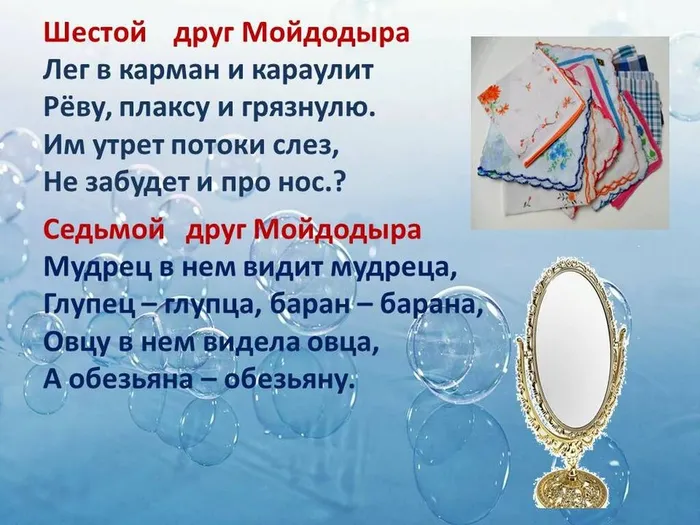 Шестой друг Мойдодыра
Лег в карман и караулит
Рёву, плаксу и грязнулю.
Им утрет потоки слез,
Не забудет и про нос.?

Седьмой друг Мойдодыра
Мудрец в нем видит мудреца,
Глупец – глупца, баран – барана,
Овцу в нем видела овца,
А обезьяна – обезьяну.